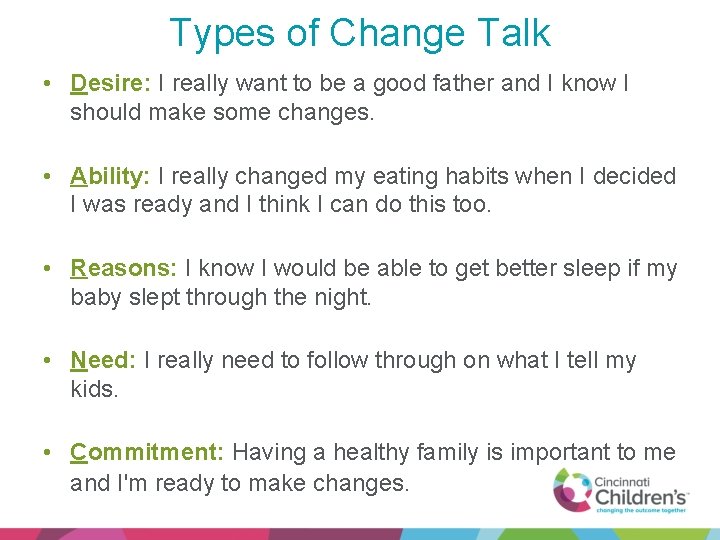 Types of Change Talk

• Desire: I really want to be a good father and I know I should make some changes.

• Ability: I really changed my eating habits when I decided I was ready and I think I can do this too.

• Reasons: I know I would be able to get better sleep if my baby slept through the night.

• Need: I really need to follow through on what I tell my kids.

• Commitment: Having a healthy family is important to me and I'm ready to make changes.

Cincinnati Children's
changing the outcome together